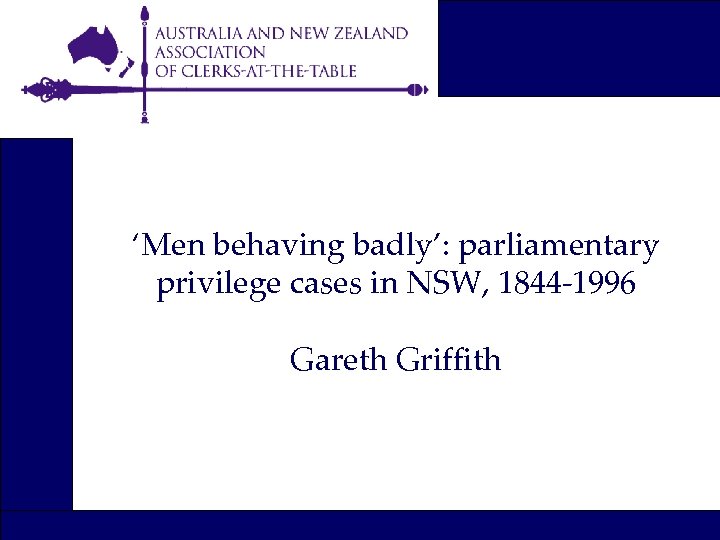 AUSTRALIA AND NEW ZEALAND ASSOCIATION OF CLERKS-AT-THE-TABLE

‘Men behaving badly’: parliamentary privilege cases in NSW, 1844-1996

Gareth Griffith